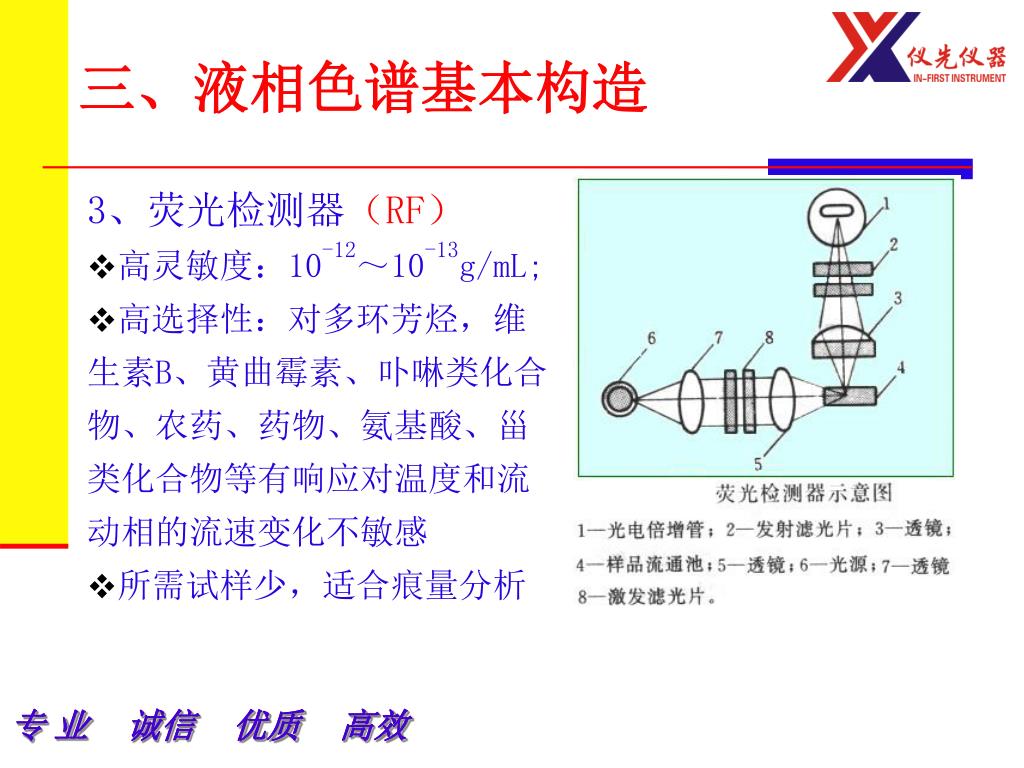 仪先仪器
IN-FIRST INSTRUMENT

三、液相色谱基本构造

3、荧光检测器（RF）
❖高灵敏度：$10^{-12}$～$10^{-13}$g/mL;
❖高选择性：对多环芳烃，维生素B、黄曲霉素、卟啉类化合物、农药、药物、氨基酸、甾类化合物等有响应对温度和流动相的流速变化不敏感
❖所需试样少，适合痕量分析

1
2
3
4
5
6
7
8

荧光检测器示意图
1—光电倍增管；2—发射滤光片；3—透镜；4—样品流通池；5—透镜；6—光源；7—透镜 8—激发滤光片。

专 业　诚信　优质　高效